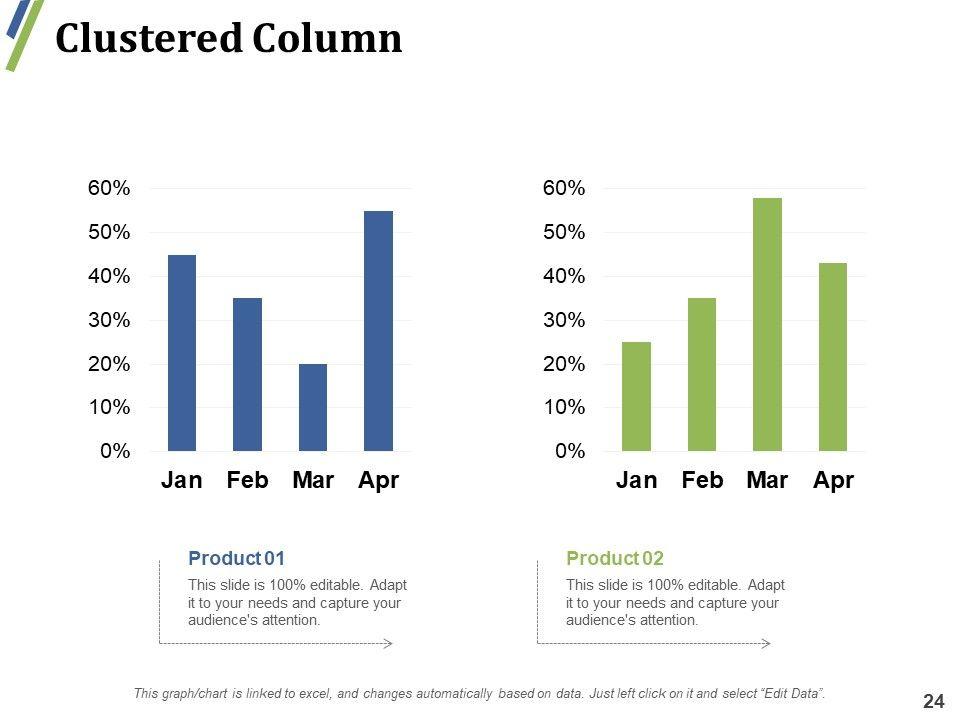 Clustered Column

60%
50%
40%
30%
20%
10%
0%
Jan Feb Mar Apr

60%
50%
40%
30%
20%
10%
0%
Jan Feb Mar Apr

Product 01
This slide is 100% editable. Adapt it to your needs and capture your audience's attention.

Product 02
This slide is 100% editable. Adapt it to your needs and capture your audience's attention.

This graph/chart is linked to excel, and changes automatically based on data. Just left click on it and select "Edit Data".

24